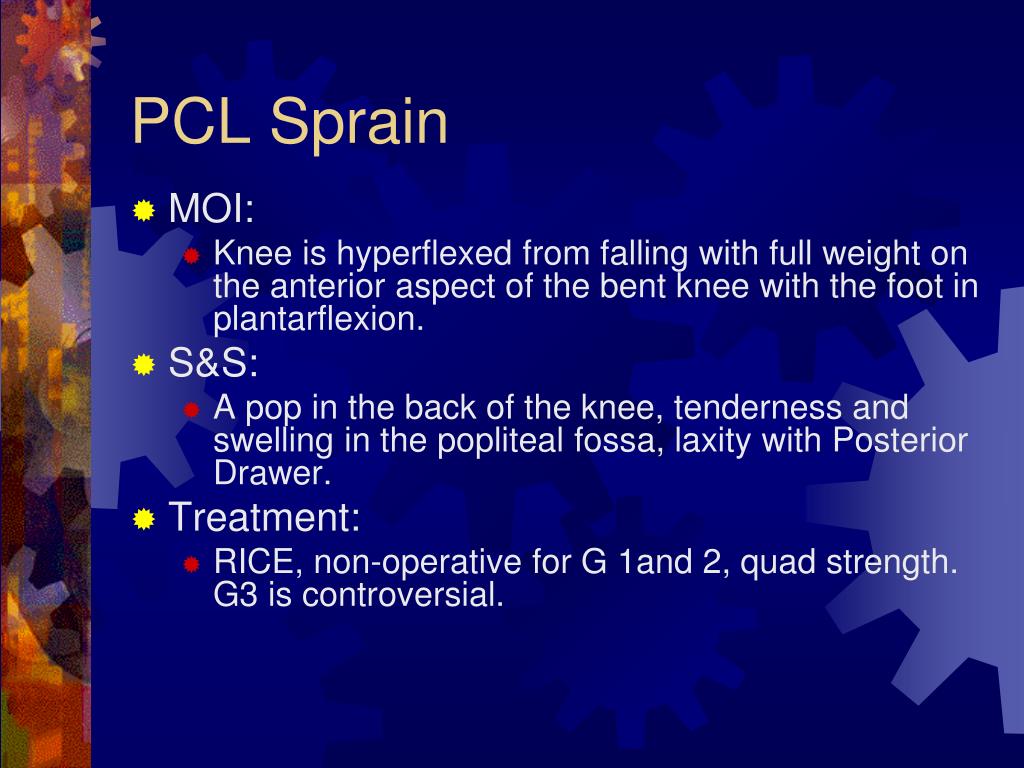 PCL Sprain

MOI:
Knee is hyperflexed from falling with full weight on the anterior aspect of the bent knee with the foot in plantarflexion.

S&S:
A pop in the back of the knee, tenderness and swelling in the popliteal fossa, laxity with Posterior Drawer.

Treatment:
RICE, non-operative for G 1and 2, quad strength. G3 is controversial.